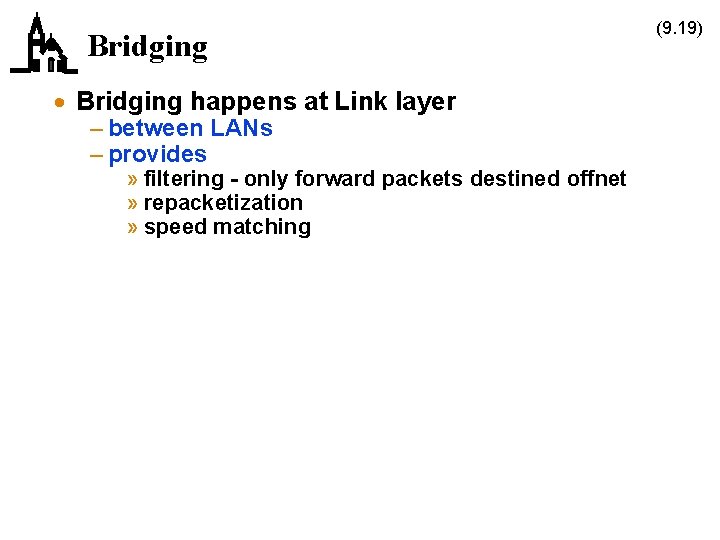 Bridging

(9.19)

• Bridging happens at Link layer
– between LANs
– provides
» filtering - only forward packets destined offnet
» repacketization
» speed matching